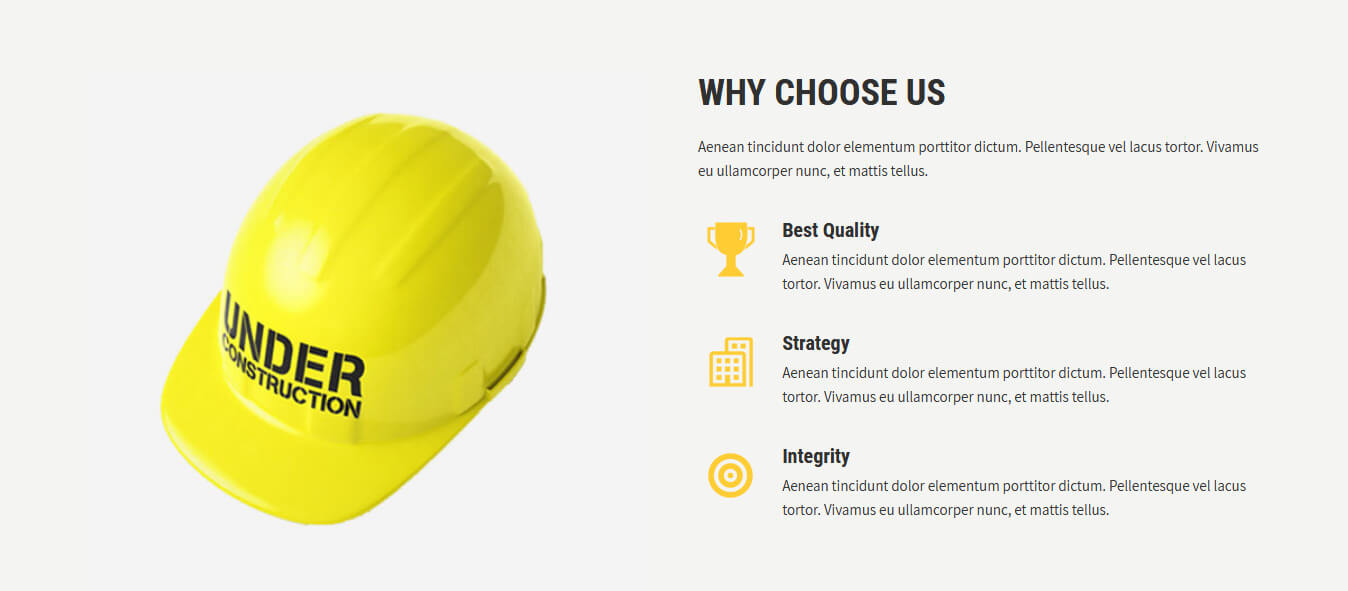 UNDER
CONSTRUCTION

WHY CHOOSE US

Aenean tincidunt dolor elementum porttitor dictum. Pellentesque vel lacus tortor. Vivamus eu ullamcorper nunc, et mattis tellus.

Best Quality

Aenean tincidunt dolor elementum porttitor dictum. Pellentesque vel lacus tortor. Vivamus eu ullamcorper nunc, et mattis tellus.

Strategy

Aenean tincidunt dolor elementum porttitor dictum. Pellentesque vel lacus tortor. Vivamus eu ullamcorper nunc, et mattis tellus.

Integrity

Aenean tincidunt dolor elementum porttitor dictum. Pellentesque vel lacus tortor. Vivamus eu ullamcorper nunc, et mattis tellus.